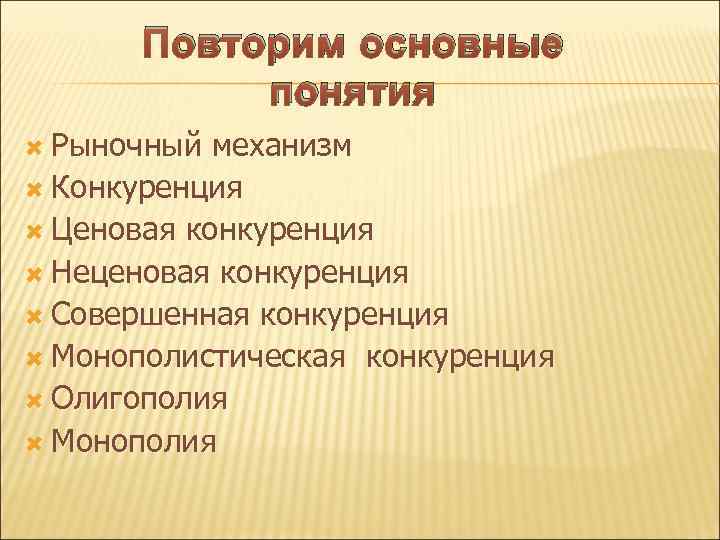 Повторим основные понятия

Рыночный механизм
Конкуренция
Ценовая конкуренция
Неценовая конкуренция
Совершенная конкуренция
Монополистическая конкуренция
Олигополия
Монополия